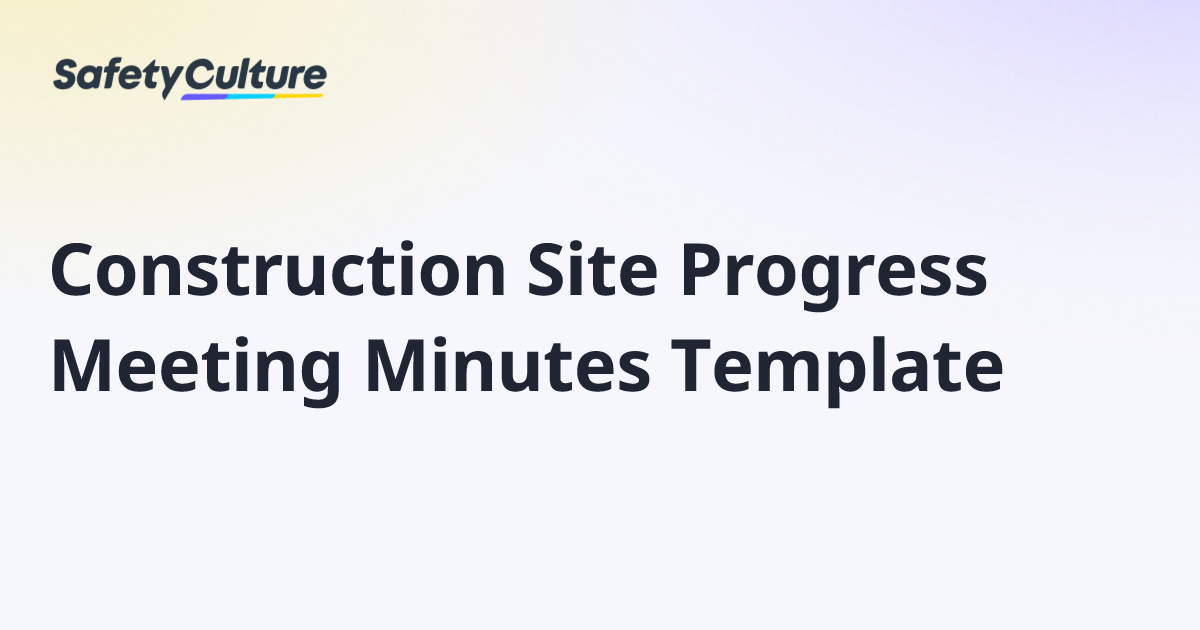 SafetyCulture

Construction Site Progress Meeting Minutes Template